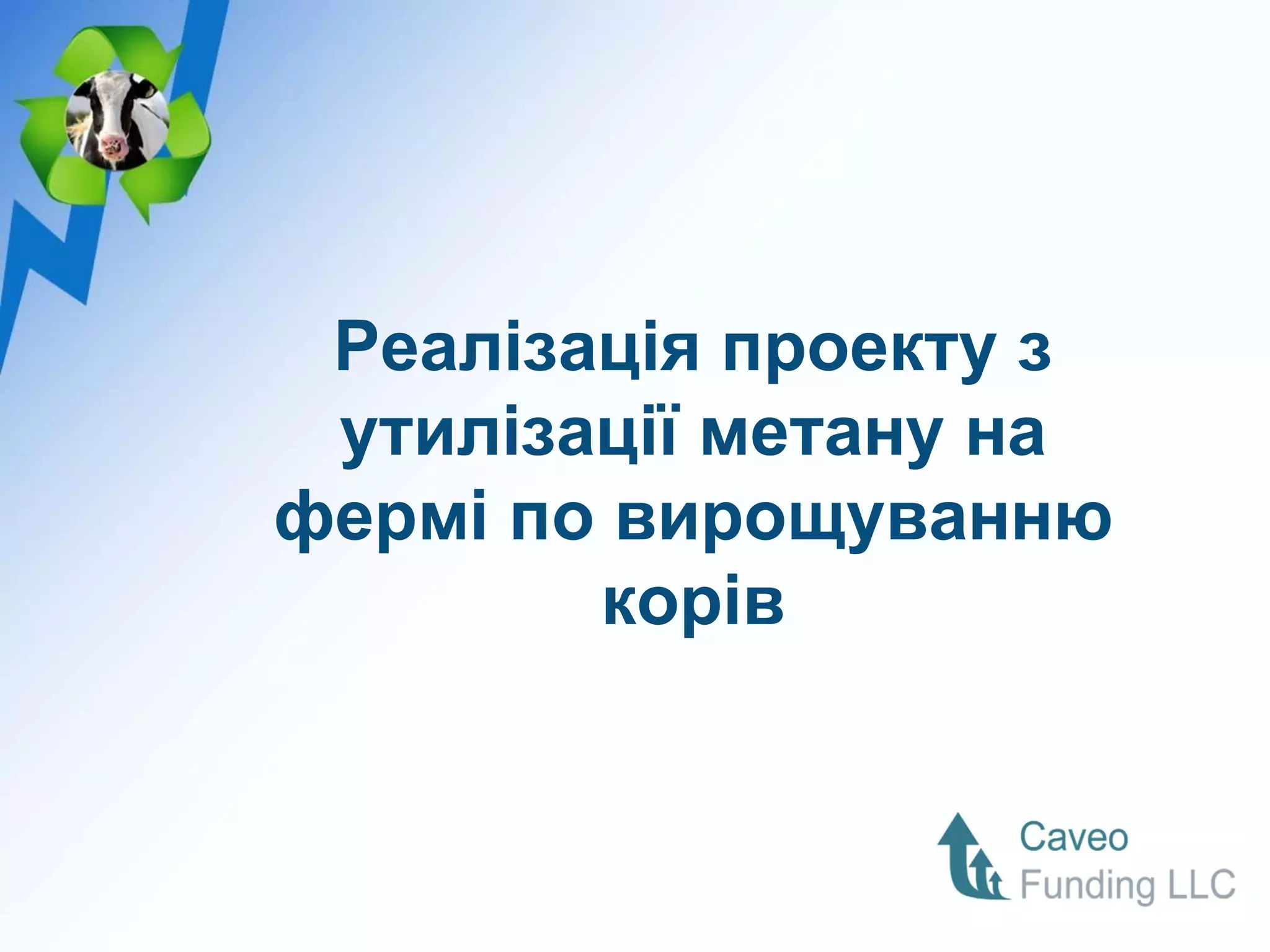 Реалізація проекту з утилізації метану на фермі по вирощуванню корів

Caveo
Funding LLC